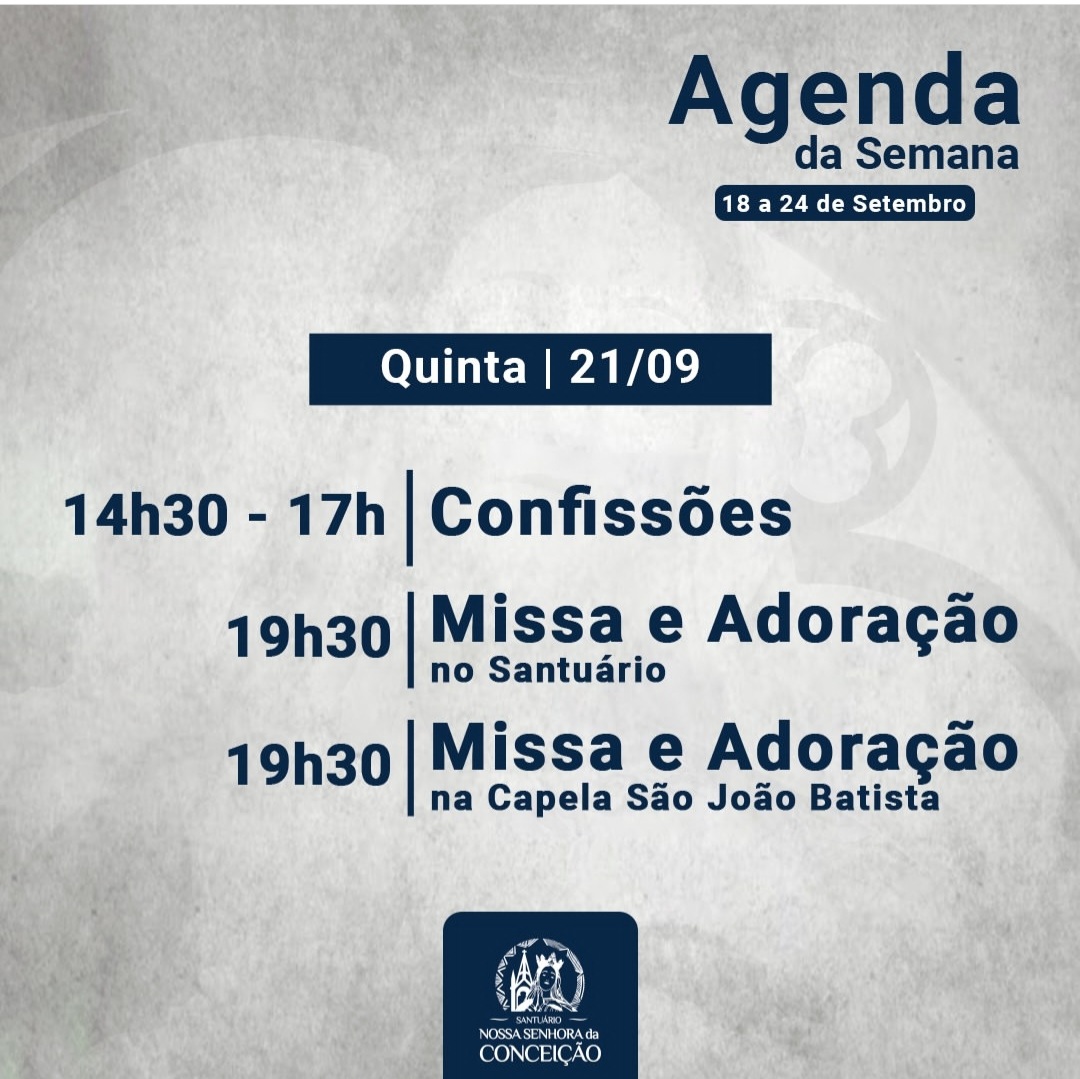 Agenda
da Semana
18 a 24 de Setembro

Quinta | 21/09

14h30 - 17h | Confissões

19h30 | Missa e Adoração
no Santuário

19h30 | Missa e Adoração
na Capela São João Batista

SANTUÁRIO
NOSSA SENHORA da
CONCEIÇÃO